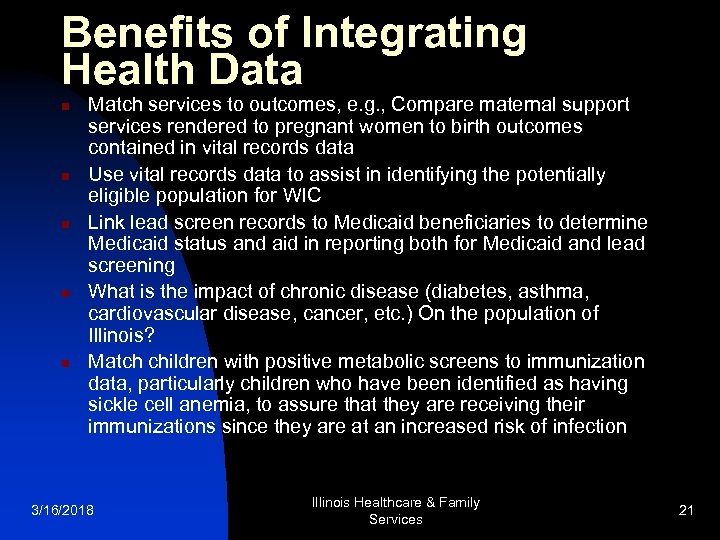 Benefits of Integrating Health Data

- Match services to outcomes, e.g., Compare maternal support services rendered to pregnant women to birth outcomes contained in vital records data
- Use vital records data to assist in identifying the potentially eligible population for WIC
- Link lead screen records to Medicaid beneficiaries to determine Medicaid status and aid in reporting both for Medicaid and lead screening
- What is the impact of chronic disease (diabetes, asthma, cardiovascular disease, cancer, etc.) On the population of Illinois?
- Match children with positive metabolic screens to immunization data, particularly children who have been identified as having sickle cell anemia, to assure that they are receiving their immunizations since they are at an increased risk of infection

3/16/2018

Illinois Healthcare & Family Services

21